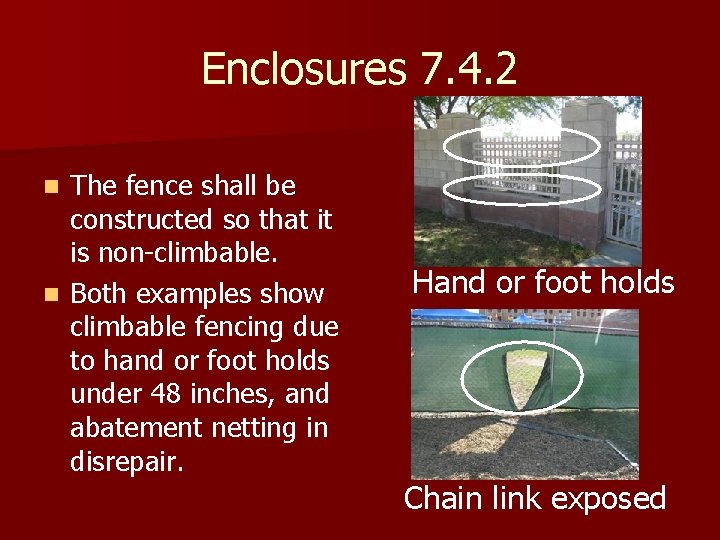 Enclosures 7.4.2

- The fence shall be constructed so that it is non-climbable.
- Both examples show climbable fencing due to hand or foot holds under 48 inches, and abatement netting in disrepair.

Hand or foot holds

Chain link exposed